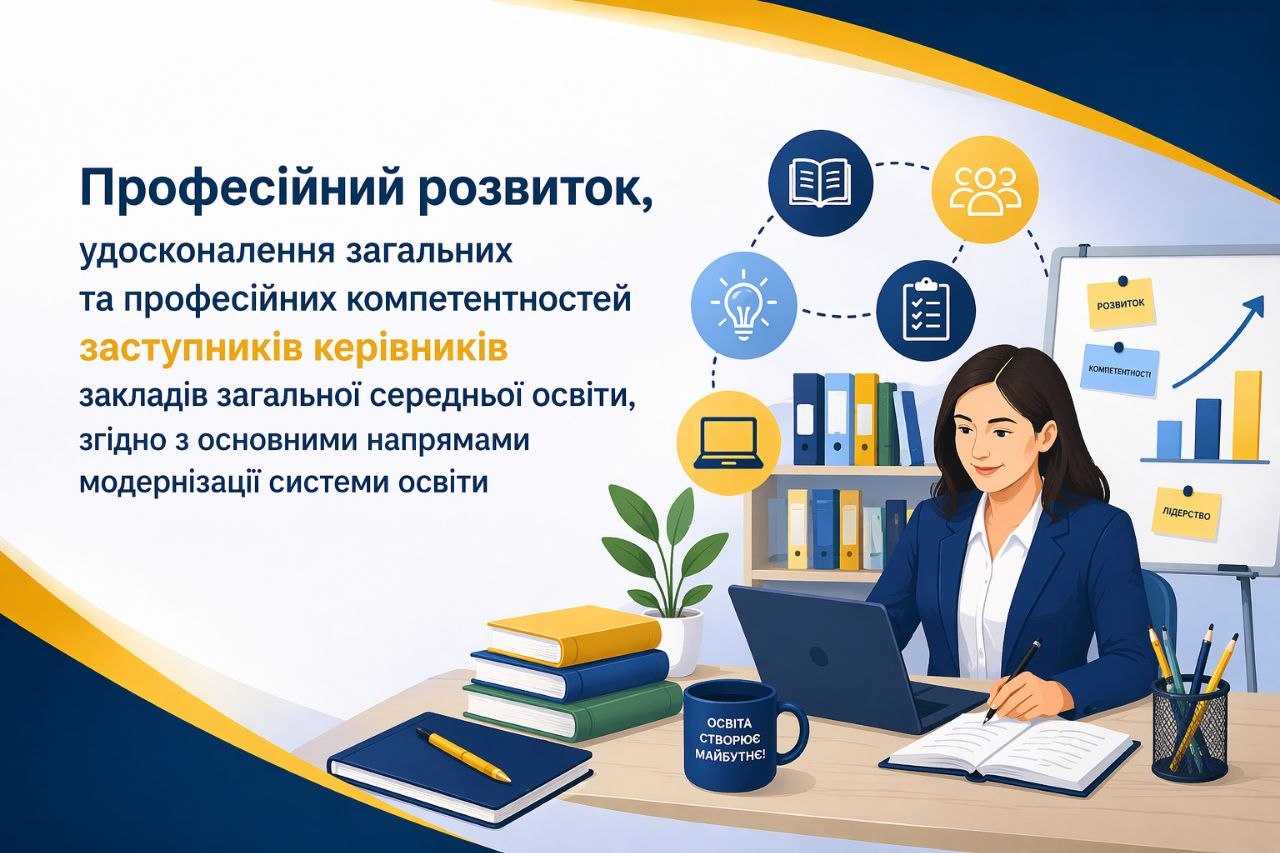 Професійний розвиток,
удосконалення загальних та професійних компетентностей заступників керівників закладів загальної середньої освіти, згідно з основними напрямами модернізації системи освіти

РОЗВИТОК

КОМПЕТЕНТНОСТІ

ЛІДЕРСТВО

ОСВІТА СТВОРЮЄ МАЙБУТНЄ!